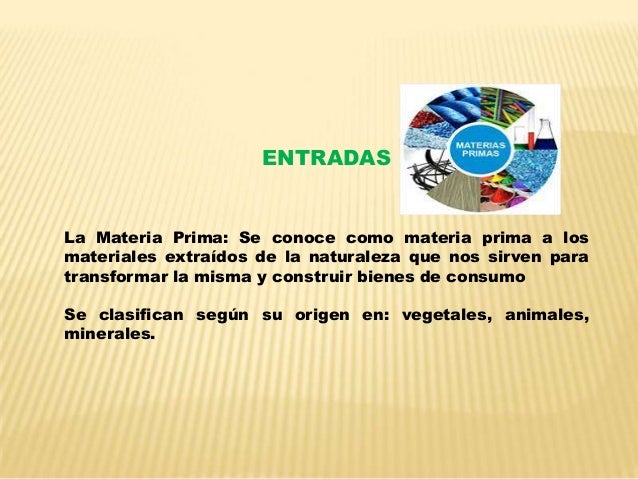 ENTRADAS

MATERIAS PRIMAS

La Materia Prima: Se conoce como materia prima a los materiales extraídos de la naturaleza que nos sirven para transformar la misma y construir bienes de consumo

Se clasifican según su origen en: vegetales, animales, minerales.